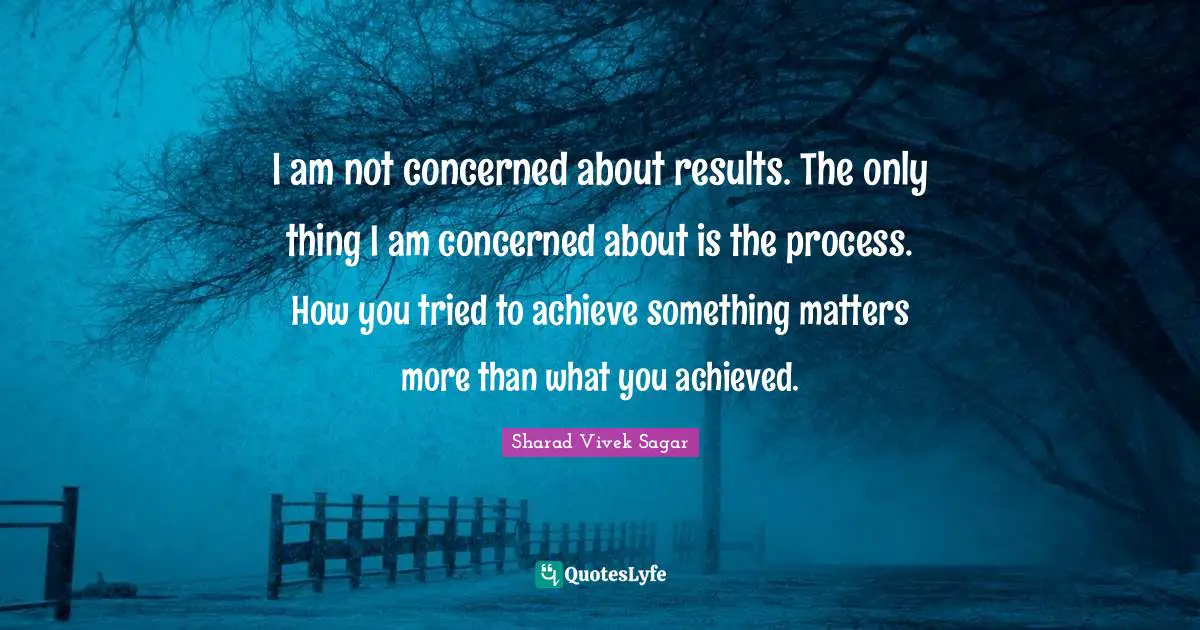 I am not concerned about results. The only thing I am concerned about is the process. How you tried to achieve something matters more than what you achieved.

Sharad Vivek Sagar

QuotesLyfe